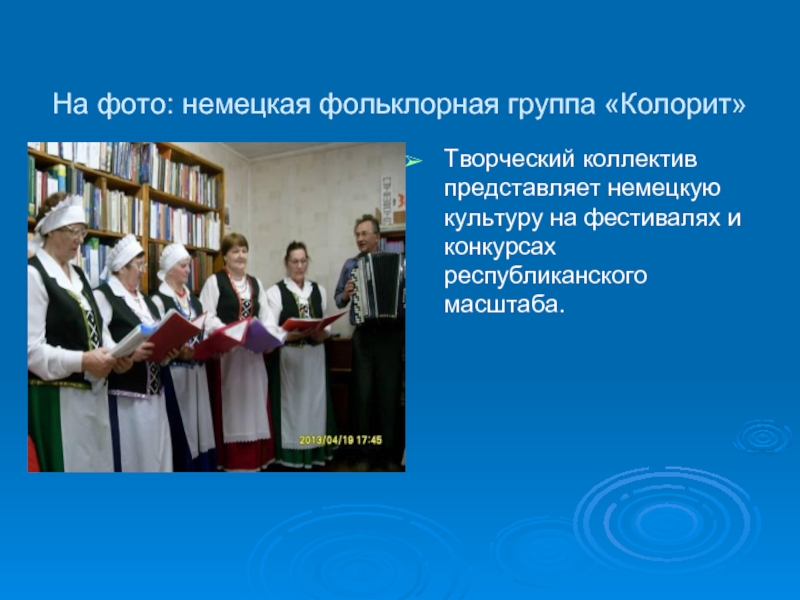 На фото: немецкая фольклорная группа «Колорит»

2013/04/19 17:45

Творческий коллектив представляет немецкую культуру на фестивалях и конкурсах республиканского масштаба.